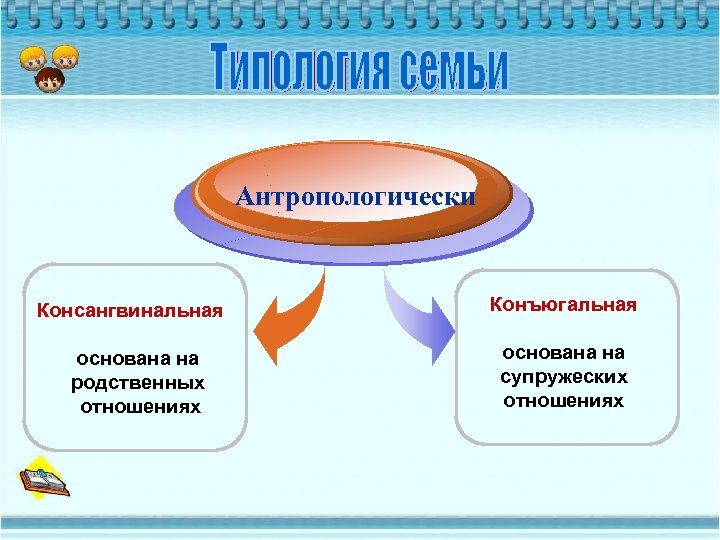 Типология семьи

Антропологически

Консангвинальная

основана на родственных отношениях

Конъюгальная

основана на супружеских отношениях